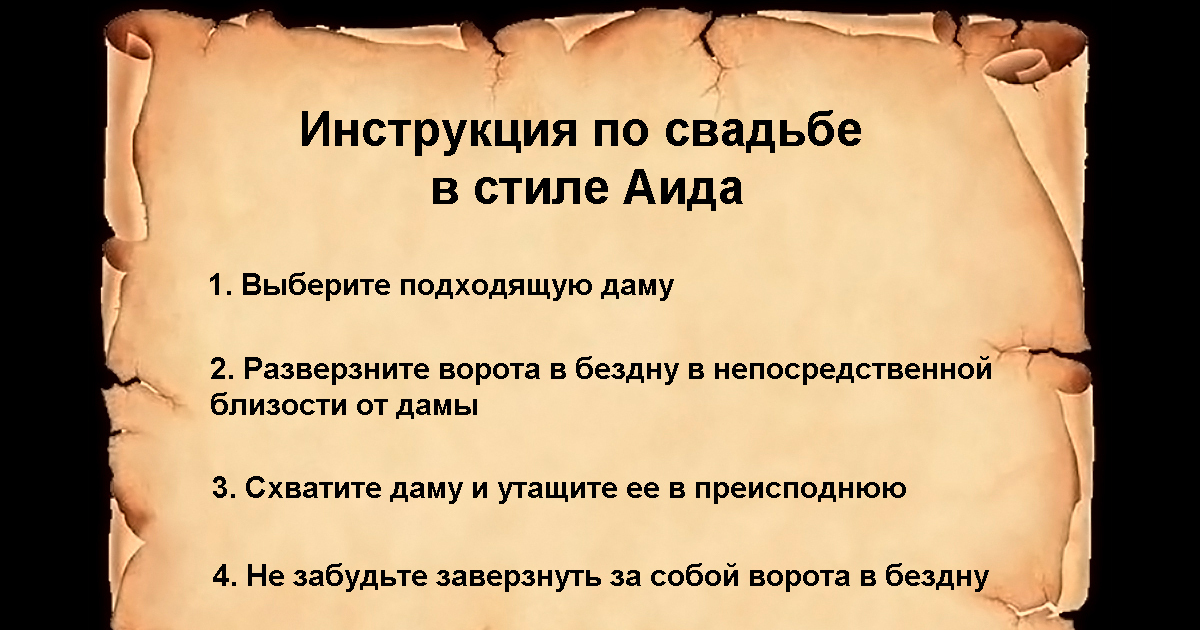 Инструкция по свадьбе
в стиле Аида

1. Выберите подходящую даму

2. Разверзните ворота в бездну в непосредственной близости от дамы

3. Схватите даму и утащите ее в преисподнюю

4. Не забудьте заверзнуть за собой ворота в бездну